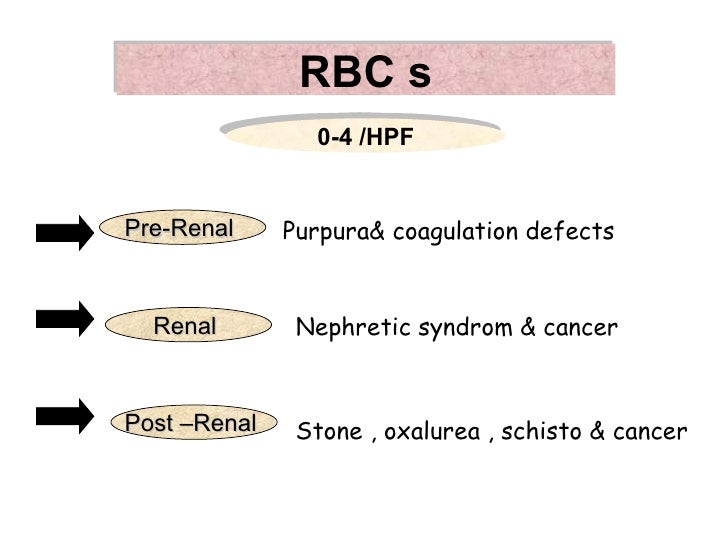 RBC s

0-4 /HPF

Pre-Renal Purpura& coagulation defects

Renal Nephretic syndrom & cancer

Post –Renal Stone , oxalurea , schisto & cancer